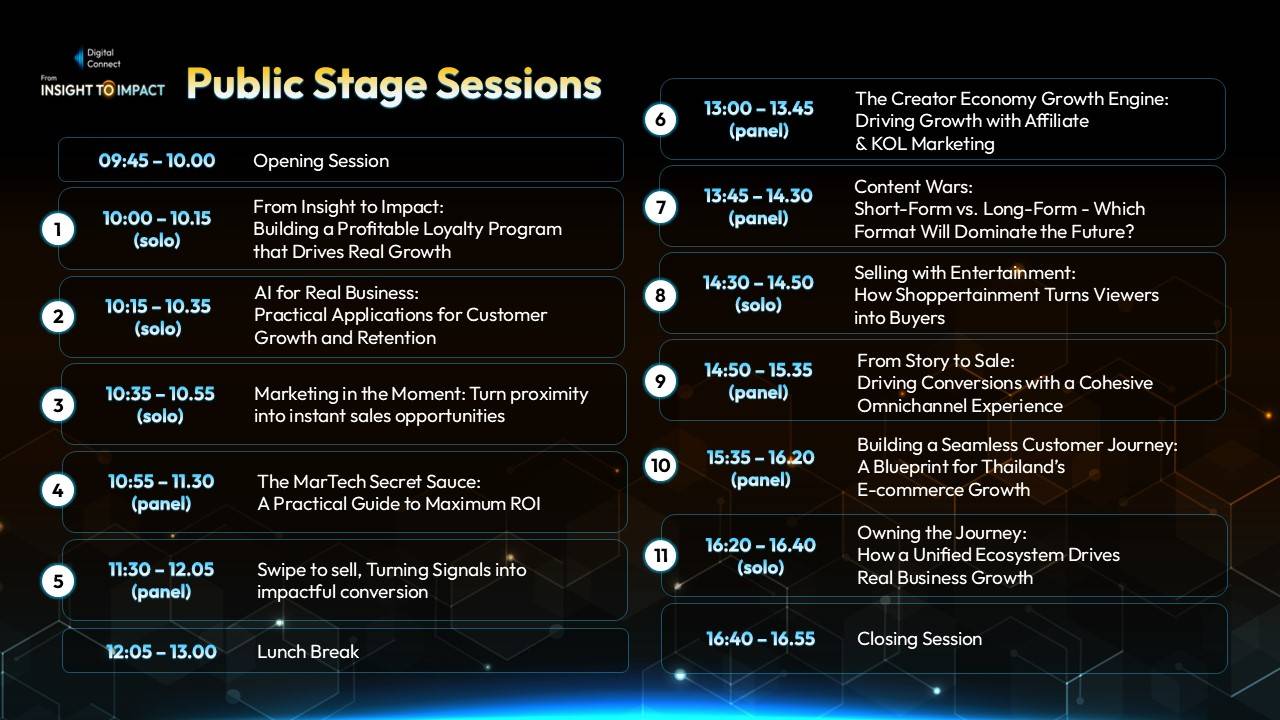 Digital Connect
From INSIGHT TO IMPACT

Public Stage Sessions

09:45 – 10.00 Opening Session

1 10:00 – 10.15 (solo) From Insight to Impact: Building a Profitable Loyalty Program that Drives Real Growth

2 10:15 – 10.35 (solo) AI for Real Business: Practical Applications for Customer Growth and Retention

3 10:35 – 10.55 (solo) Marketing in the Moment: Turn proximity into instant sales opportunities

4 10:55 – 11.30 (panel) The MarTech Secret Sauce: A Practical Guide to Maximum ROI

5 11:30 – 12.05 (panel) Swipe to sell, Turning Signals into impactful conversion

12:05 – 13.00 Lunch Break

6 13:00 – 13.45 (panel) The Creator Economy Growth Engine: Driving Growth with Affiliate & KOL Marketing

7 13:45 – 14.30 (panel) Content Wars: Short-Form vs. Long-Form - Which Format Will Dominate the Future?

8 14:30 – 14.50 (solo) Selling with Entertainment: How Shoppertainment Turns Viewers into Buyers

9 14:50 – 15.35 (panel) From Story to Sale: Driving Conversions with a Cohesive Omnichannel Experience

10 15:35 – 16.20 (panel) Building a Seamless Customer Journey: A Blueprint for Thailand's E-commerce Growth

11 16:20 – 16.40 (solo) Owning the Journey: How a Unified Ecosystem Drives Real Business Growth

16:40 – 16.55 Closing Session